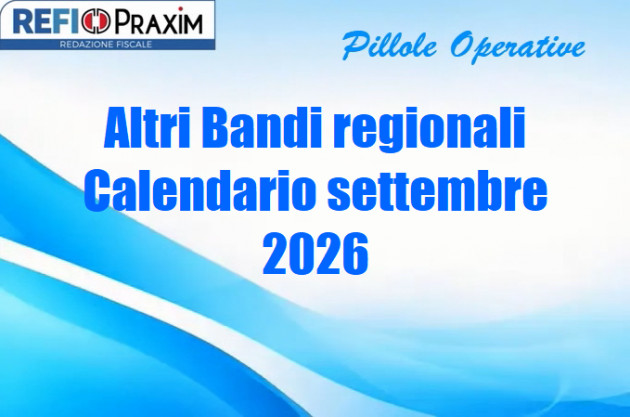 REFI PRAXIM
REDAZIONE FISCALE

Pillole Operative

Altri Bandi regionali
Calendario settembre
2026